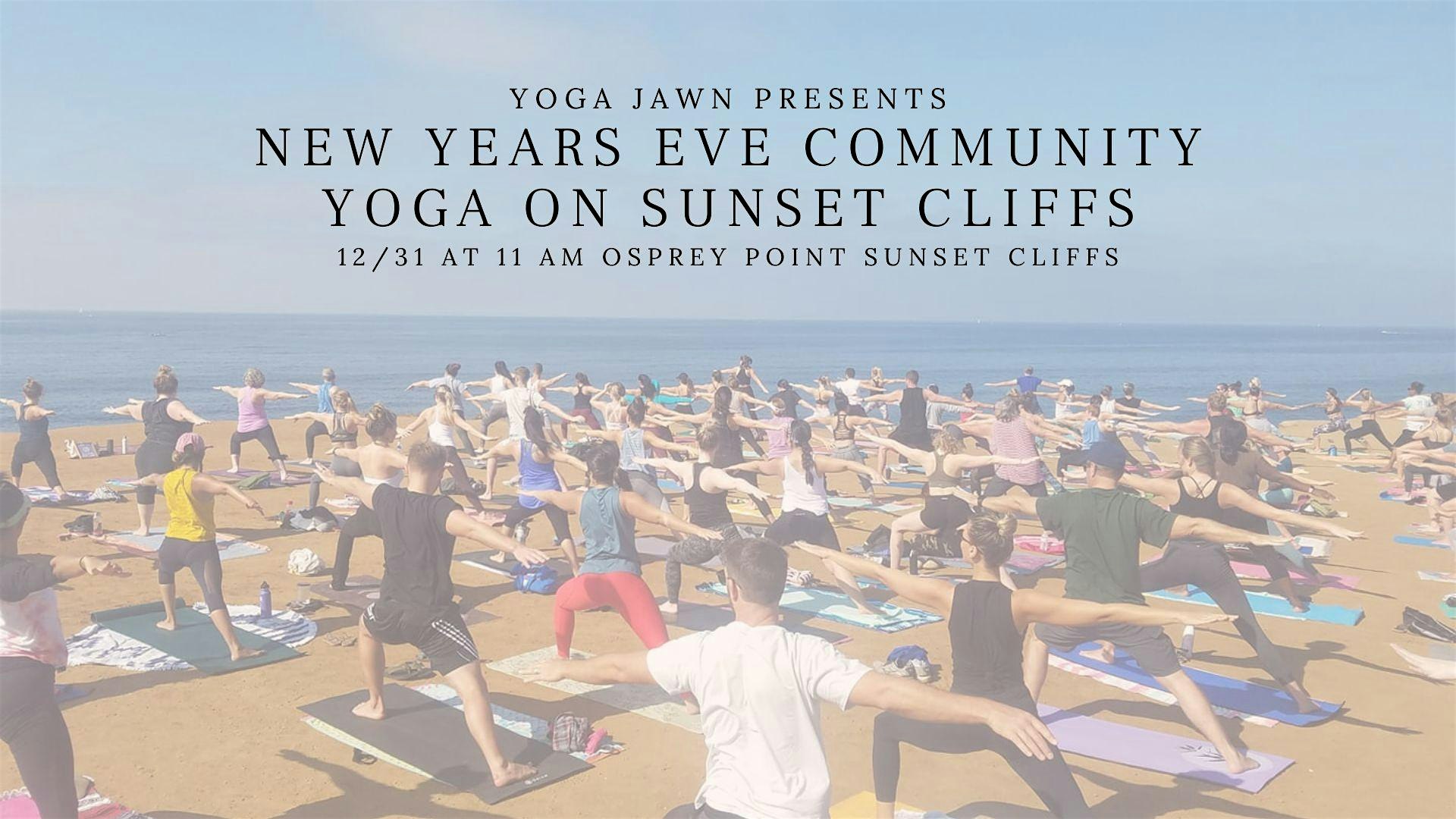 YOGA JAWN PRESENTS
NEW YEARS EVE COMMUNITY YOGA ON SUNSET CLIFFS
12/31 AT 11 AM OSPREY POINT SUNSET CLIFFS